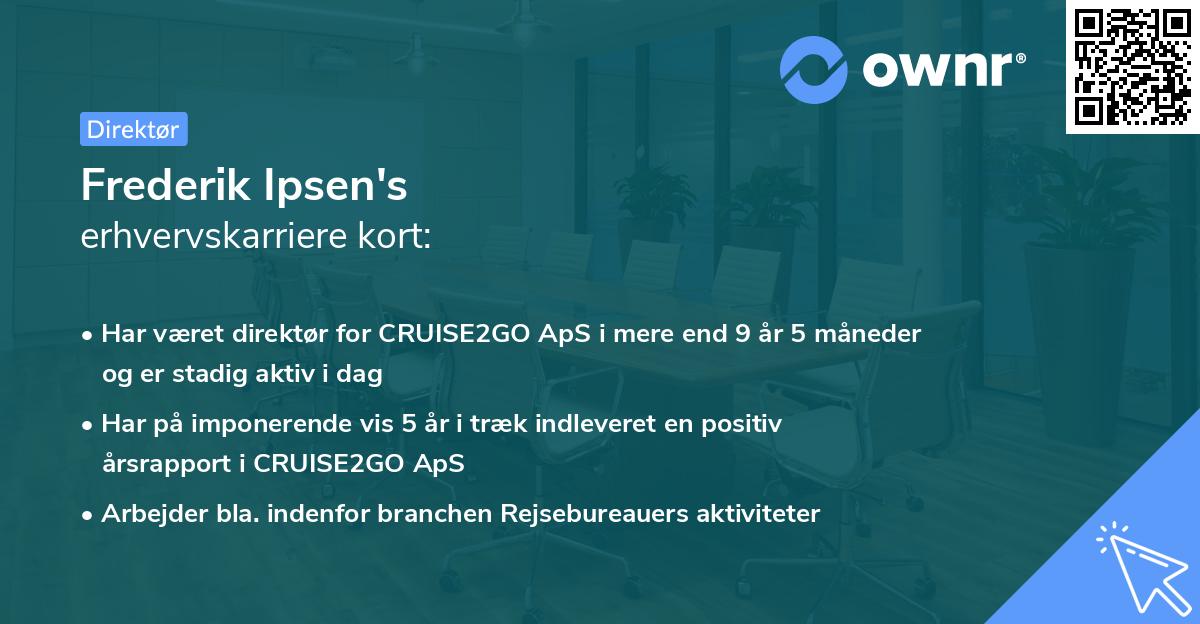 ownr®

Direktør

Frederik Ipsen's
erhvervskarriere kort:

• Har været direktør for CRUISE2GO ApS i mere end 9 år 5 måneder og er stadig aktiv i dag

• Har på imponerende vis 5 år i træk indleveret en positiv årsrapport i CRUISE2GO ApS

• Arbejder bla. indenfor branchen Rejsebureauers aktiviteter